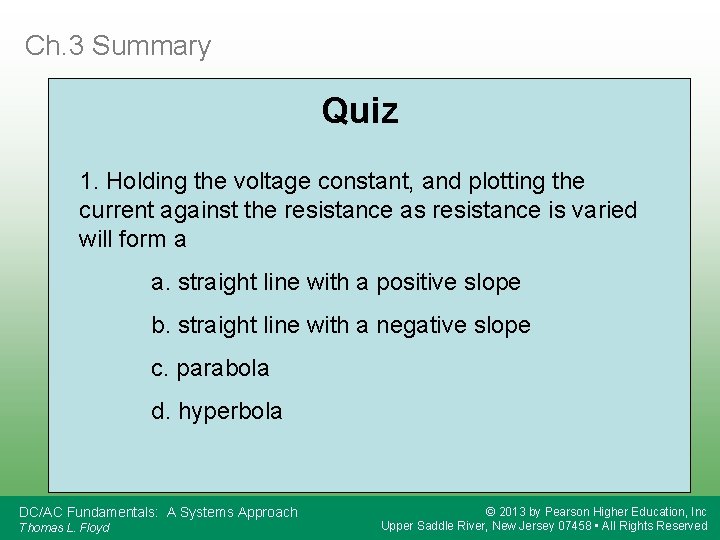 Ch.3 Summary

Quiz

1. Holding the voltage constant, and plotting the current against the resistance as resistance is varied will form a

a. straight line with a positive slope

b. straight line with a negative slope

c. parabola

d. hyperbola

DC/AC Fundamentals: A Systems Approach
Thomas L. Floyd

© 2013 by Pearson Higher Education, Inc
Upper Saddle River, New Jersey 07458 • All Rights Reserved